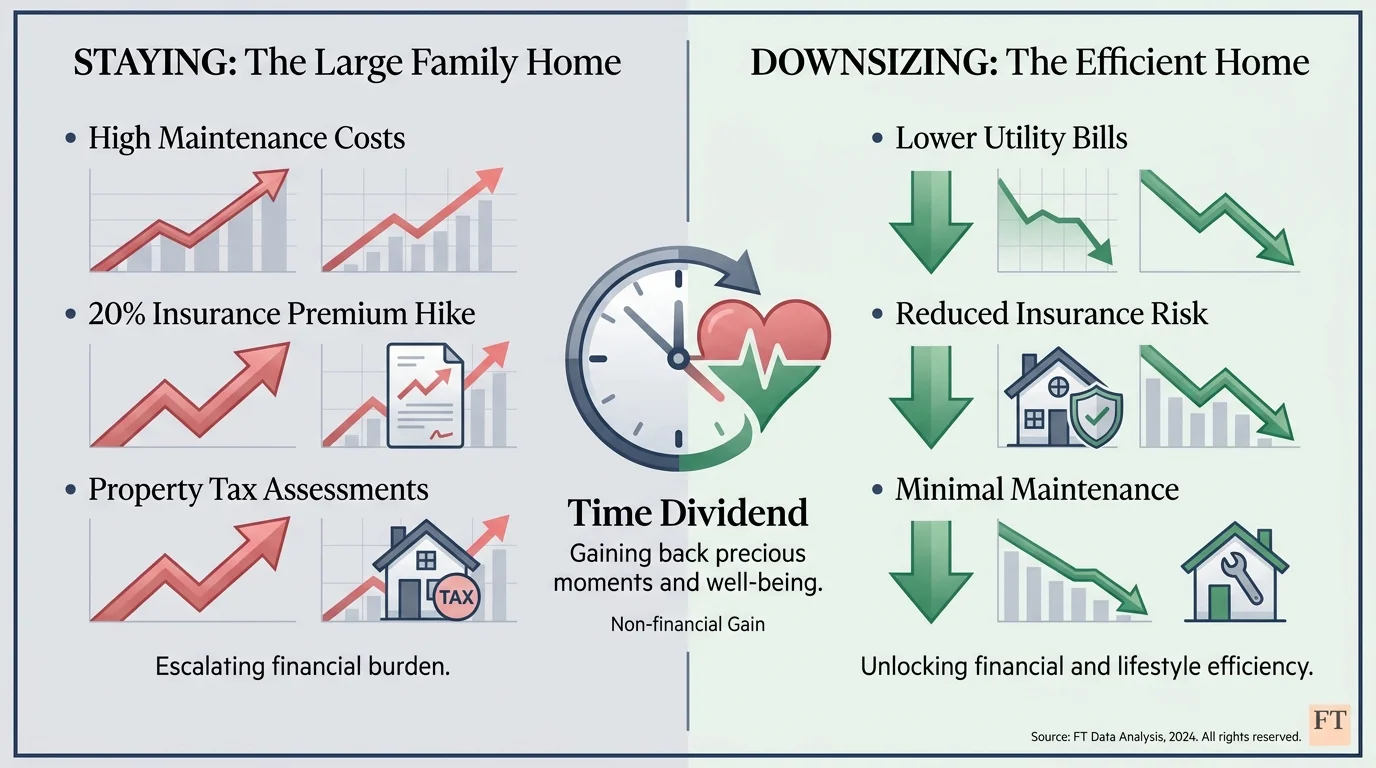 STAYING: The Large Family Home

• High Maintenance Costs

• 20% Insurance Premium Hike

• Property Tax Assessments

TAX

Escalating financial burden.

Time Dividend

Gaining back precious moments and well-being.

Non-financial Gain

DOWNSIZING: The Efficient Home

• Lower Utility Bills

• Reduced Insurance Risk

• Minimal Maintenance

Unlocking financial and lifestyle efficiency.

Source: FT Data Analysis, 2024. All rights reserved.

FT